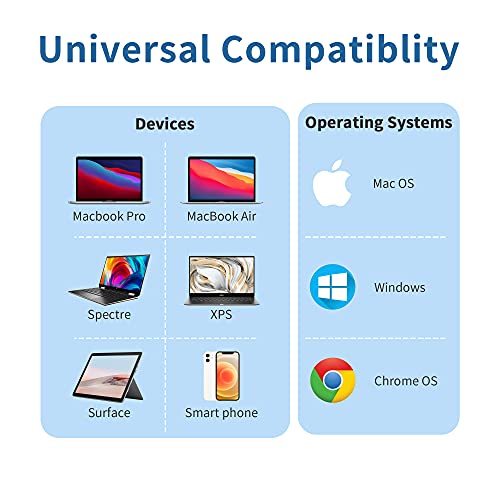 Universal Compatiblity

Devices

Macbook Pro

MacBook Air

Spectre

XPS

Surface

Smart phone

Operating Systems

Mac OS

Windows

Chrome OS